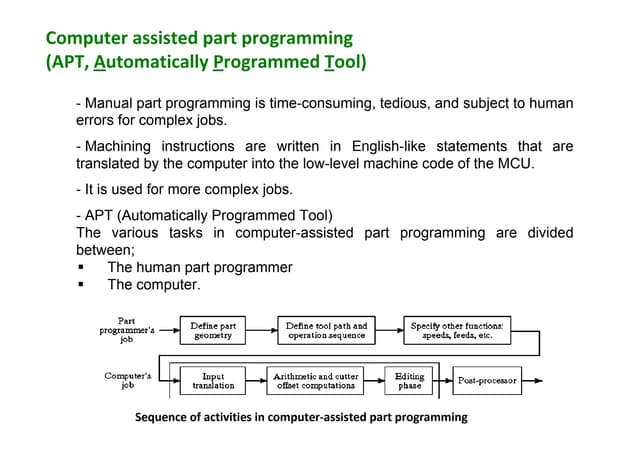 Computer assisted part programming
(APT, Automatically Programmed Tool)

- Manual part programming is time-consuming, tedious, and subject to human errors for complex jobs.

- Machining instructions are written in English-like statements that are translated by the computer into the low-level machine code of the MCU.

- It is used for more complex jobs.

- APT (Automatically Programmed Tool)
The various tasks in computer-assisted part programming are divided between;
▪ The human part programmer
▪ The computer.

Part programmer's job

Define part geometry

Define tool path and operation sequence

Specify other functions: speeds, feeds, etc.

Computer's job

Input translation

Arithmetic and cutter offset computations

Editing phase

Post-processor

Sequence of activities in computer-assisted part programming